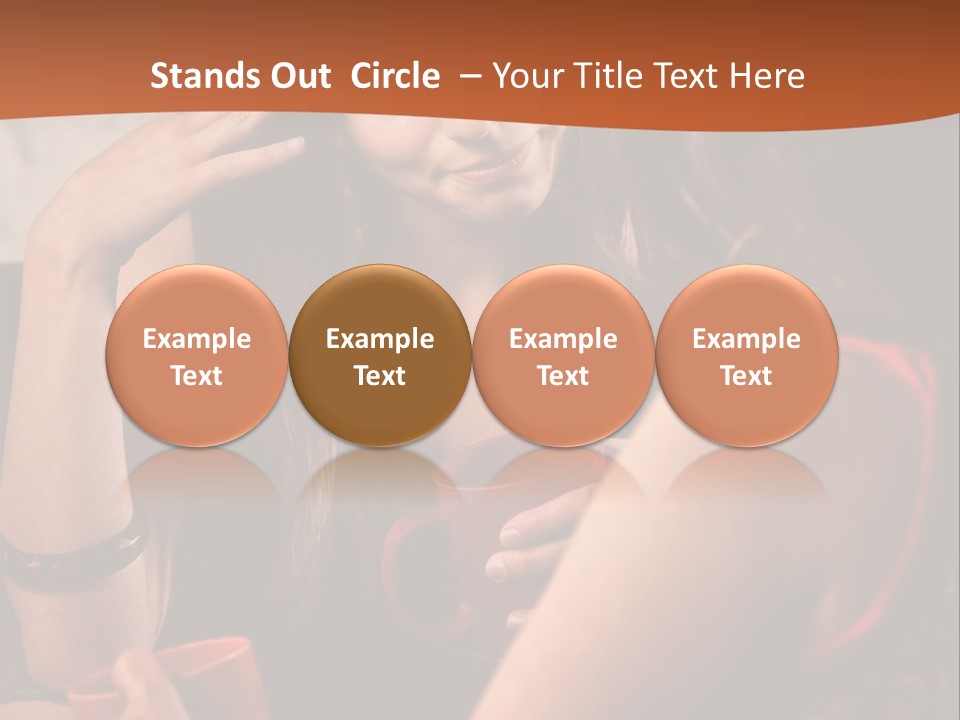 Stands Out Circle – Your Title Text Here

Example Text

Example Text

Example Text

Example Text